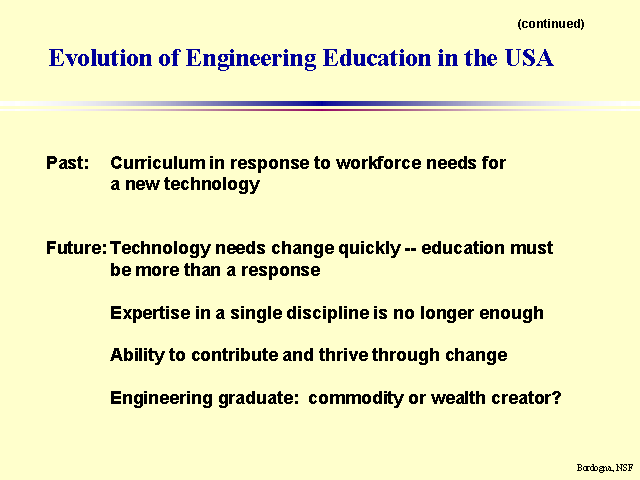 (continued)

Evolution of Engineering Education in the USA

Past: Curriculum in response to workforce needs for a new technology

Future: Technology needs change quickly -- education must be more than a response

Expertise in a single discipline is no longer enough

Ability to contribute and thrive through change

Engineering graduate: commodity or wealth creator?

Bordogna, NSF